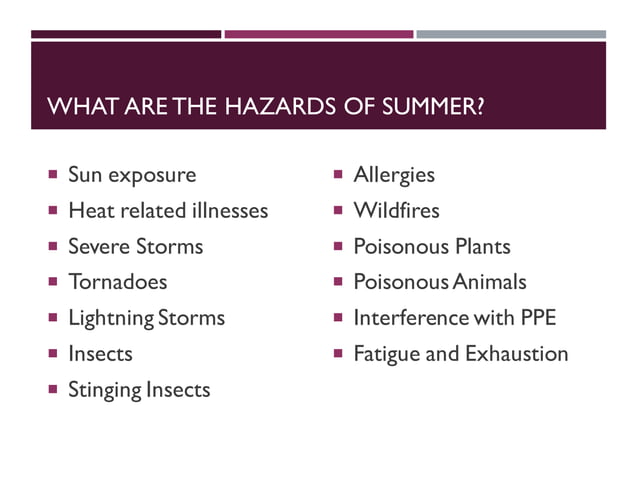 WHAT ARE THE HAZARDS OF SUMMER?

• Sun exposure
• Heat related illnesses
• Severe Storms
• Tornadoes
• Lightning Storms
• Insects
• Stinging Insects

• Allergies
• Wildfires
• Poisonous Plants
• Poisonous Animals
• Interference with PPE
• Fatigue and Exhaustion